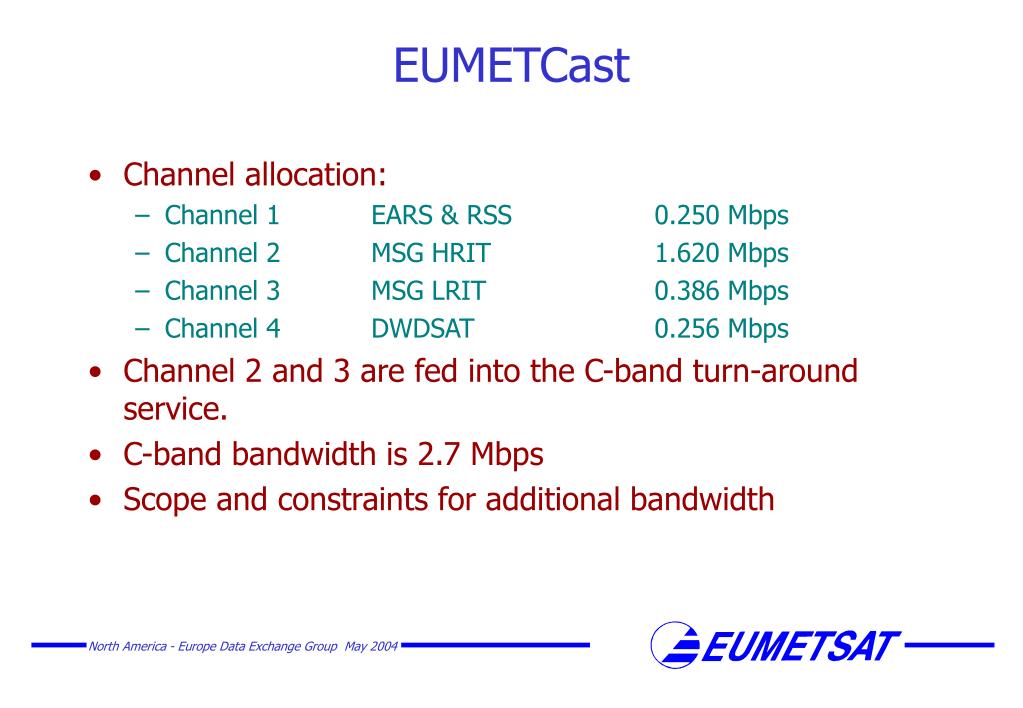 EUMETCast

• Channel allocation:
– Channel 1 EARS & RSS 0.250 Mbps
– Channel 2 MSG HRIT 1.620 Mbps
– Channel 3 MSG LRIT 0.386 Mbps
– Channel 4 DWDSAT 0.256 Mbps
• Channel 2 and 3 are fed into the C-band turn-around service.
• C-band bandwidth is 2.7 Mbps
• Scope and constraints for additional bandwidth

North America - Europe Data Exchange Group May 2004

EUMETSAT